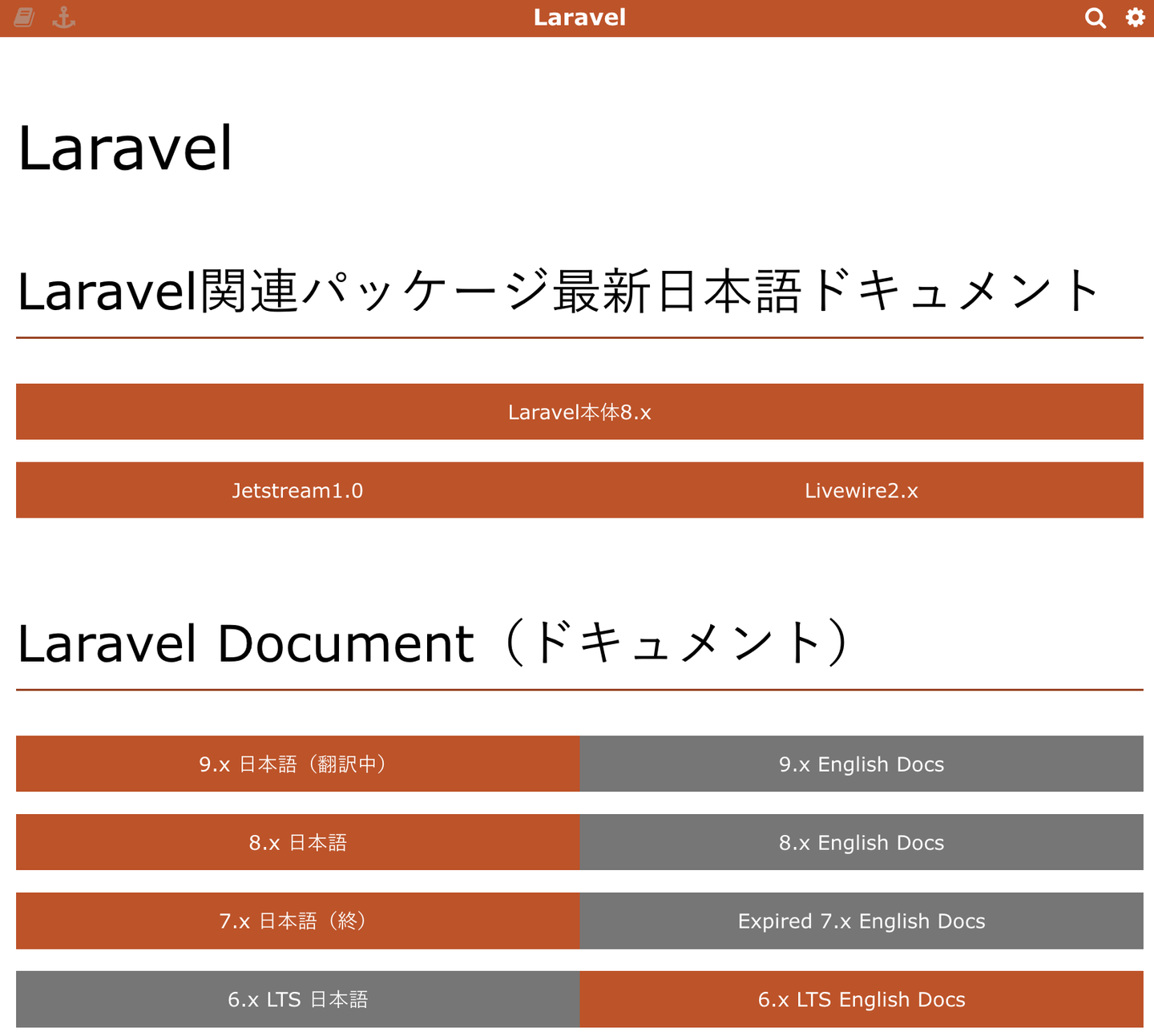 Laravel

Laravel

Laravel関連パッケージ最新日本語ドキュメント

Laravel本体8.x

Jetstream1.0

Livewire2.x

Laravel Document（ドキュメント）

9.x 日本語（翻訳中）

9.x English Docs

8.x 日本語

8.x English Docs

7.x 日本語（終）

Expired 7.x English Docs

6.x LTS 日本語

6.x LTS English Docs